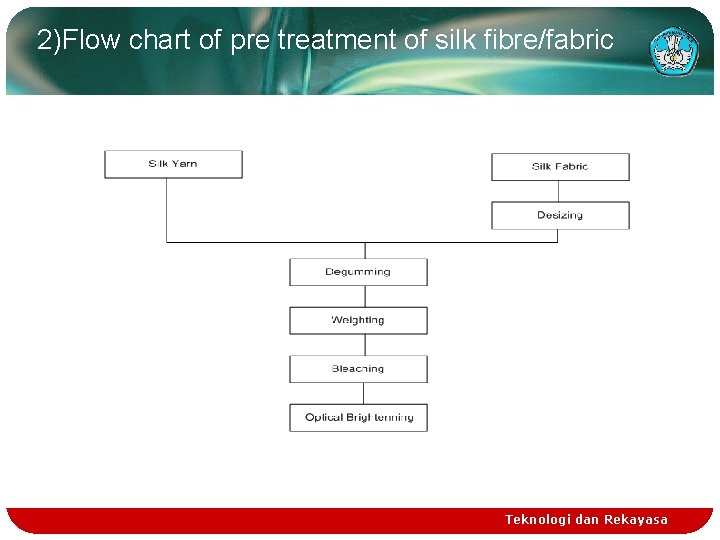 2)Flow chart of pre treatment of silk fibre/fabric

Silk Yarn

Silk Fabric

Desizing

Degumming

Weighting

Bleaching

Optical Brightenning

Teknologi dan Rekayasa